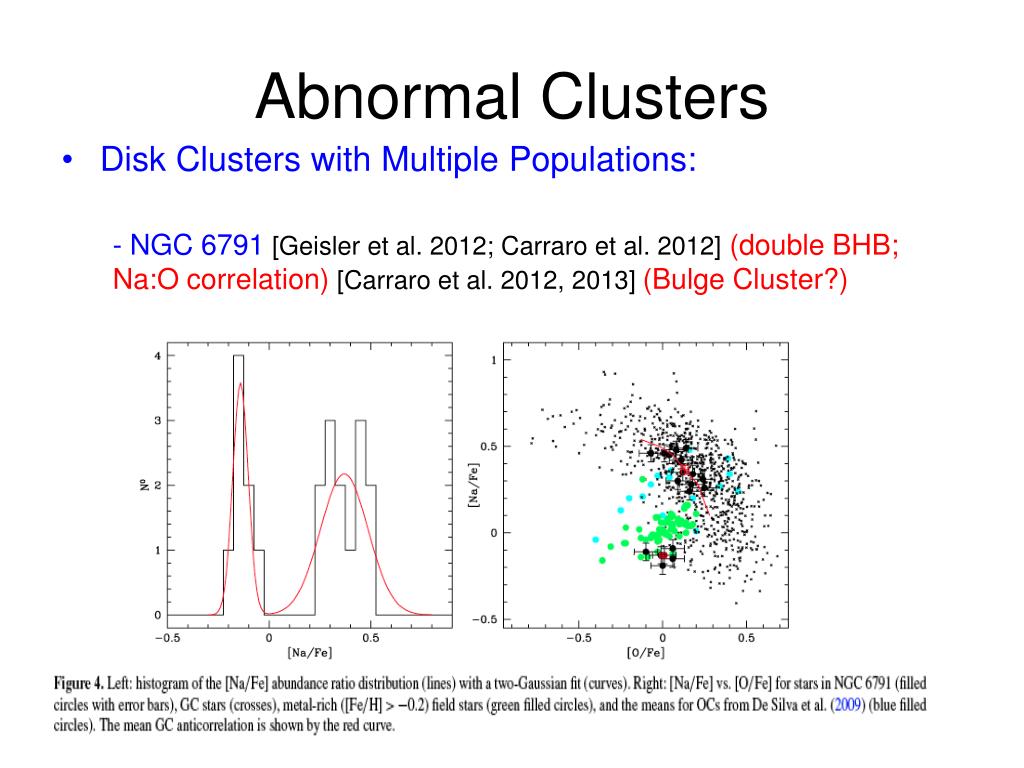 Abnormal Clusters

• Disk Clusters with Multiple Populations:

- NGC 6791 [Geisler et al. 2012; Carraro et al. 2012] (double BHB; Na:O correlation) [Carraro et al. 2012, 2013] (Bulge Cluster?)

4
3
2
1
0
Nº
−0.5
0
0.5
[Na/Fe]

1
0.5
0
−0.5
[Na/Fe]
−0.5
0
0.5
[O/Fe]

Figure 4. Left: histogram of the [Na/Fe] abundance ratio distribution (lines) with a two-Gaussian fit (curves). Right: [Na/Fe] vs. [O/Fe] for stars in NGC 6791 (filled circles with error bars), GC stars (crosses), metal-rich ([Fe/H] > −0.2) field stars (green filled circles), and the means for OCs from De Silva et al. (2009) (blue filled circles). The mean GC anticorrelation is shown by the red curve.